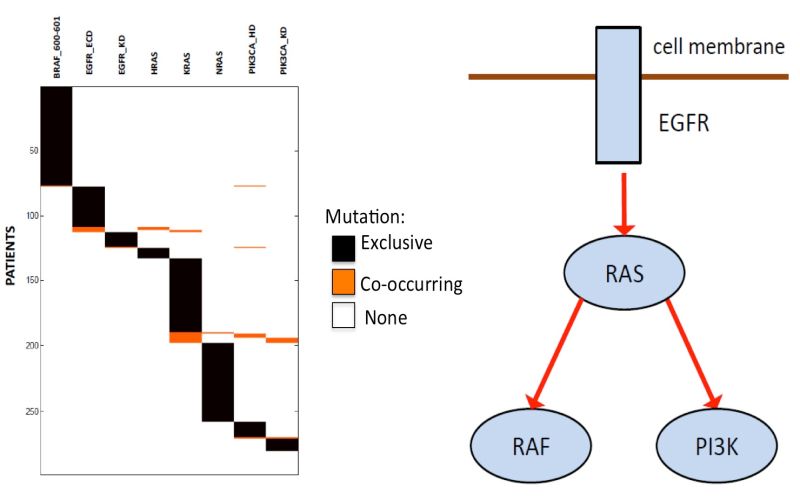 BRAF_600-601
EGFR_ECD
EGFR_KD
HRAS
KRAS
NRAS
PIK3CA_HD
PIK3CA_KD

PATIENTS

50
100
150
200
250

Mutation:
Exclusive
Co-occurring
None

cell membrane
EGFR
RAS
RAF
PI3K